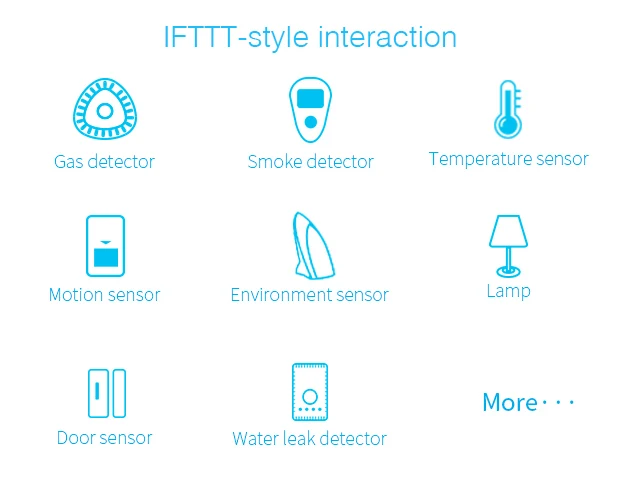 IFTTT-style interaction

Gas detector

Smoke detector

Temperature sensor

Motion sensor

Environment sensor

Lamp

Door sensor

Water leak detector

More···